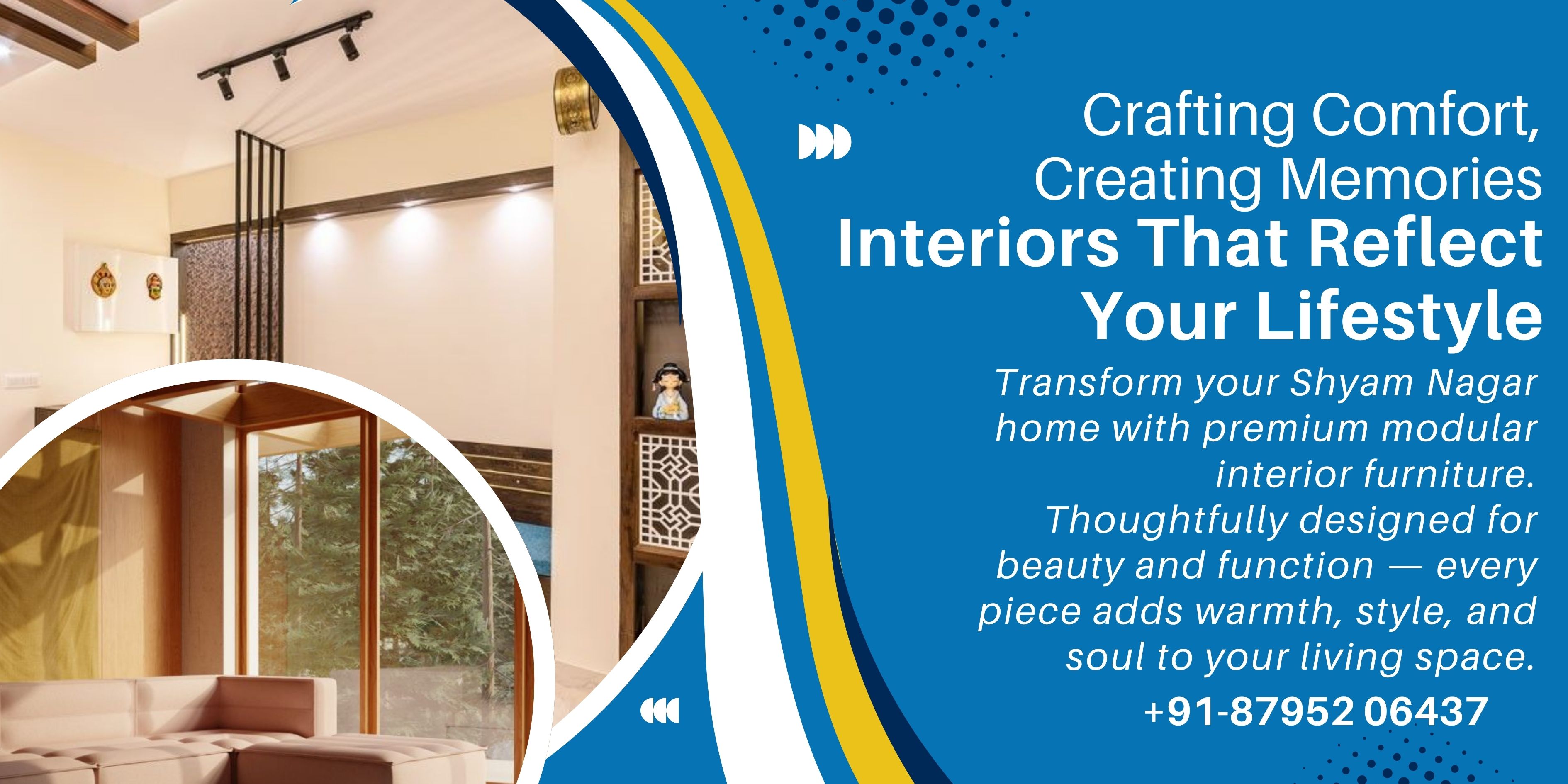 Crafting Comfort, Creating Memories
Interiors That Reflect Your Lifestyle

Transform your Shyam Nagar home with premium modular interior furniture. Thoughtfully designed for beauty and function — every piece adds warmth, style, and soul to your living space.

+91-87952 06437